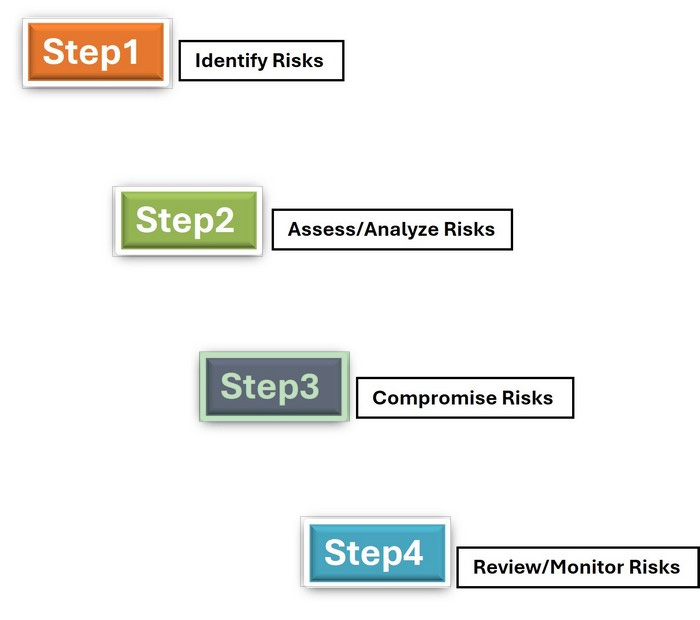 Step1

Identify Risks

Step2

Assess/Analyze Risks

Step3

Compromise Risks

Step4

Review/Monitor Risks